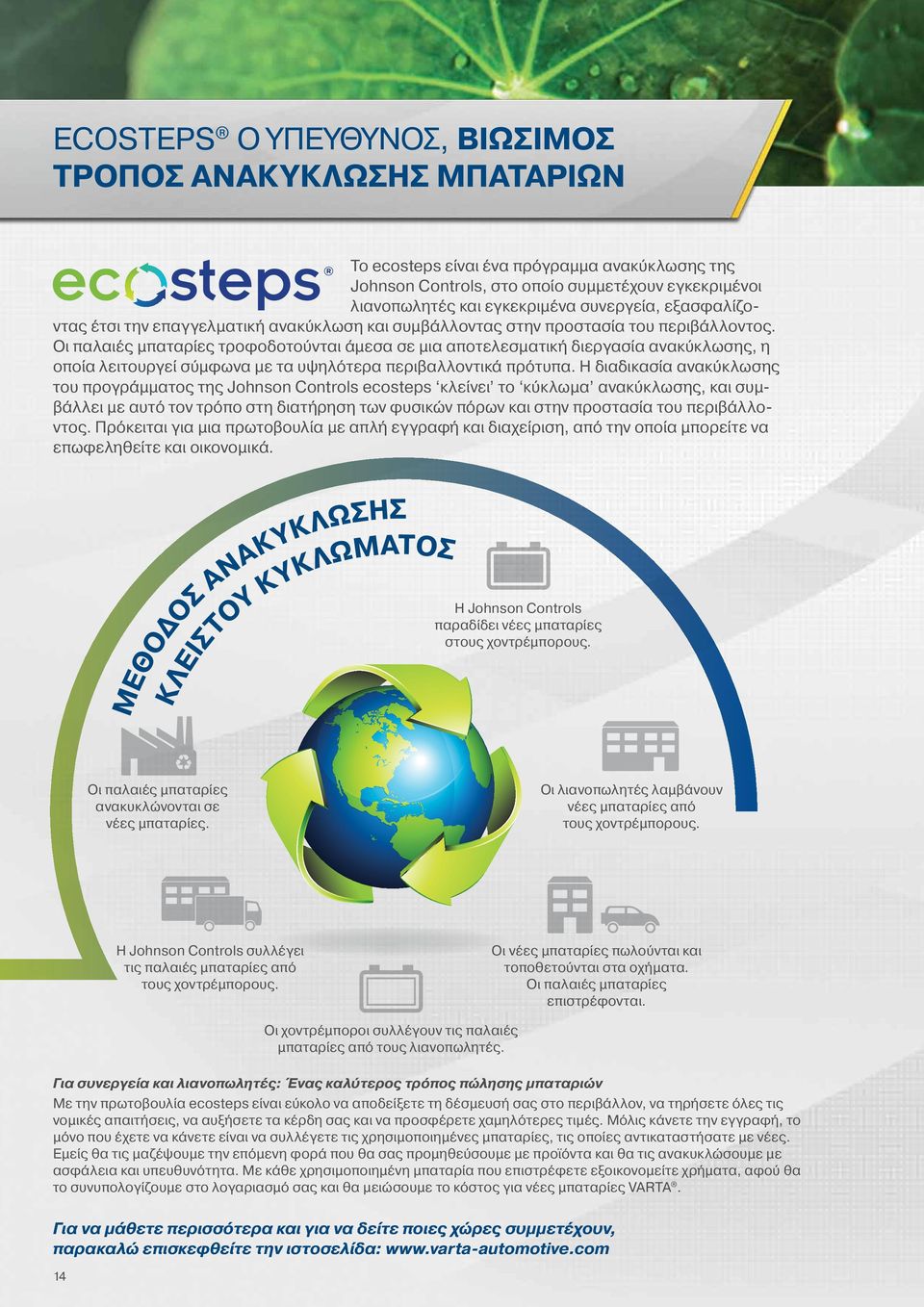 ECOSTEPS® Ο ΥΠΕΥΘΥΝΟΣ, ΒΙΩΣΙΜΟΣ ΤΡΟΠΟΣ ΑΝΑΚΥΚΛΩΣΗΣ ΜΠΑΤΑΡΙΩΝ

ecosteps®

Το ecosteps είναι ένα πρόγραμμα ανακύκλωσης της Johnson Controls, στο οποίο συμμετέχουν εγκεκριμένοι λιανοπωλητές και εγκεκριμένα συνεργεία, εξασφαλίζοντας έτσι την επαγγελματική ανακύκλωση και συμβάλλοντας στην προστασία του περιβάλλοντος. Οι παλαιές μπαταρίες τροφοδοτούνται άμεσα σε μια αποτελεσματική διεργασία ανακύκλωσης, η οποία λειτουργεί σύμφωνα με τα υψηλότερα περιβαλλοντικά πρότυπα. Η διαδικασία ανακύκλωσης του προγράμματος της Johnson Controls ecosteps 'κλείνει' το 'κύκλωμα' ανακύκλωσης, και συμβάλλει με αυτό τον τρόπο στη διατήρηση των φυσικών πόρων και στην προστασία του περιβάλλοντος. Πρόκειται για μια πρωτοβουλία με απλή εγγραφή και διαχείριση, από την οποία μπορείτε να επωφεληθείτε και οικονομικά.

ΜΕΘΟΔΟΣ ΑΝΑΚΥΚΛΩΣΗΣ ΚΛΕΙΣΤΟΥ ΚΥΚΛΩΜΑΤΟΣ

Η Johnson Controls παραδίδει νέες μπαταρίες στους χοντρέμπορους.

Οι λιανοπωλητές λαμβάνουν νέες μπαταρίες από τους χοντρέμπορους.

Οι νέες μπαταρίες πωλούνται και τοποθετούνται στα οχήματα. Οι παλαιές μπαταρίες επιστρέφονται.

Οι χοντρέμποροι συλλέγουν τις παλαιές μπαταρίες από τους λιανοπωλητές.

Η Johnson Controls συλλέγει τις παλαιές μπαταρίες από τους χοντρέμπορους.

Οι παλαιές μπαταρίες ανακυκλώνονται σε νέες μπαταρίες.

Για συνεργεία και λιανοπωλητές: Ένας καλύτερος τρόπος πώλησης μπαταριών
Με την πρωτοβουλία ecosteps είναι εύκολο να αποδείξετε τη δέσμευσή σας στο περιβάλλον, να τηρήσετε όλες τις νομικές απαιτήσεις, να αυξήσετε τα κέρδη σας και να προσφέρετε χαμηλότερες τιμές. Μόλις κάνετε την εγγραφή, το μόνο που έχετε να κάνετε είναι να συλλέγετε τις χρησιμοποιημένες μπαταρίες, τις οποίες αντικαταστήσατε με νέες. Εμείς θα τις μαζέψουμε την επόμενη φορά που θα σας προμηθεύσουμε με προϊόντα και θα τις ανακυκλώσουμε με ασφάλεια και υπευθυνότητα. Με κάθε χρησιμοποιημένη μπαταρία που επιστρέφετε εξοικονομείτε χρήματα, αφού θα το συνυπολογίζουμε στο λογαριασμό σας και θα μειώσουμε το κόστος για νέες μπαταρίες VARTA®.

Για να μάθετε περισσότερα και για να δείτε ποιες χώρες συμμετέχουν, παρακαλώ επισκεφθείτε την ιστοσελίδα: www.varta-automotive.com

14